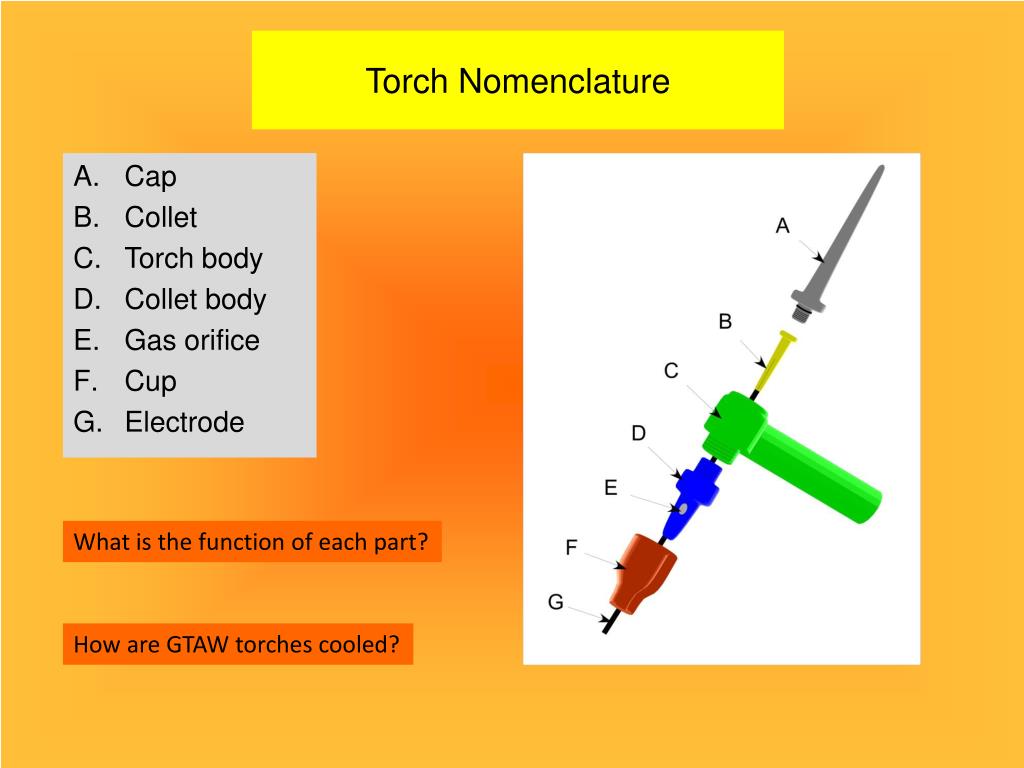 Torch Nomenclature

A. Cap
B. Collet
C. Torch body
D. Collet body
E. Gas orifice
F. Cup
G. Electrode

What is the function of each part?

How are GTAW torches cooled?

A
B
C
D
E
F
G